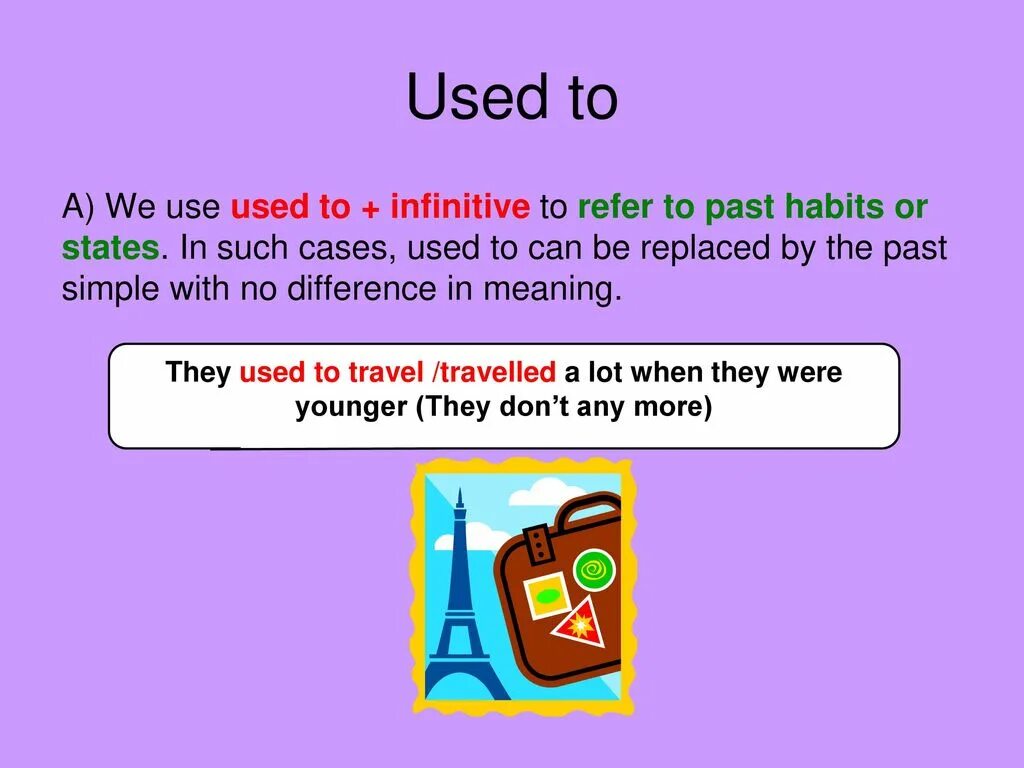 Used to

A) We use used to + infinitive to refer to past habits or states. In such cases, used to can be replaced by the past simple with no difference in meaning.

They used to travel /travelled a lot when they were younger (They don't any more)